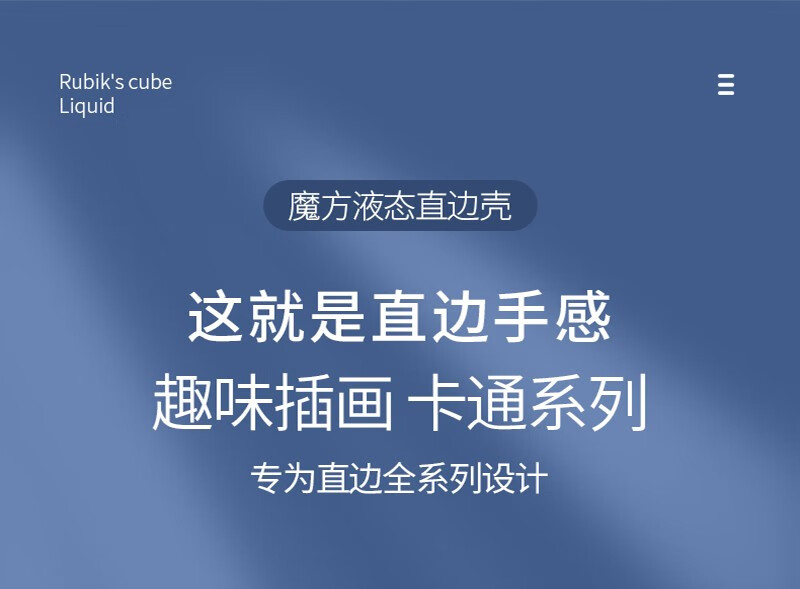 Rubik's cube
Liquid

魔方液态直边壳

这就是直边手感
趣味插画 卡通系列

专为直边全系列设计